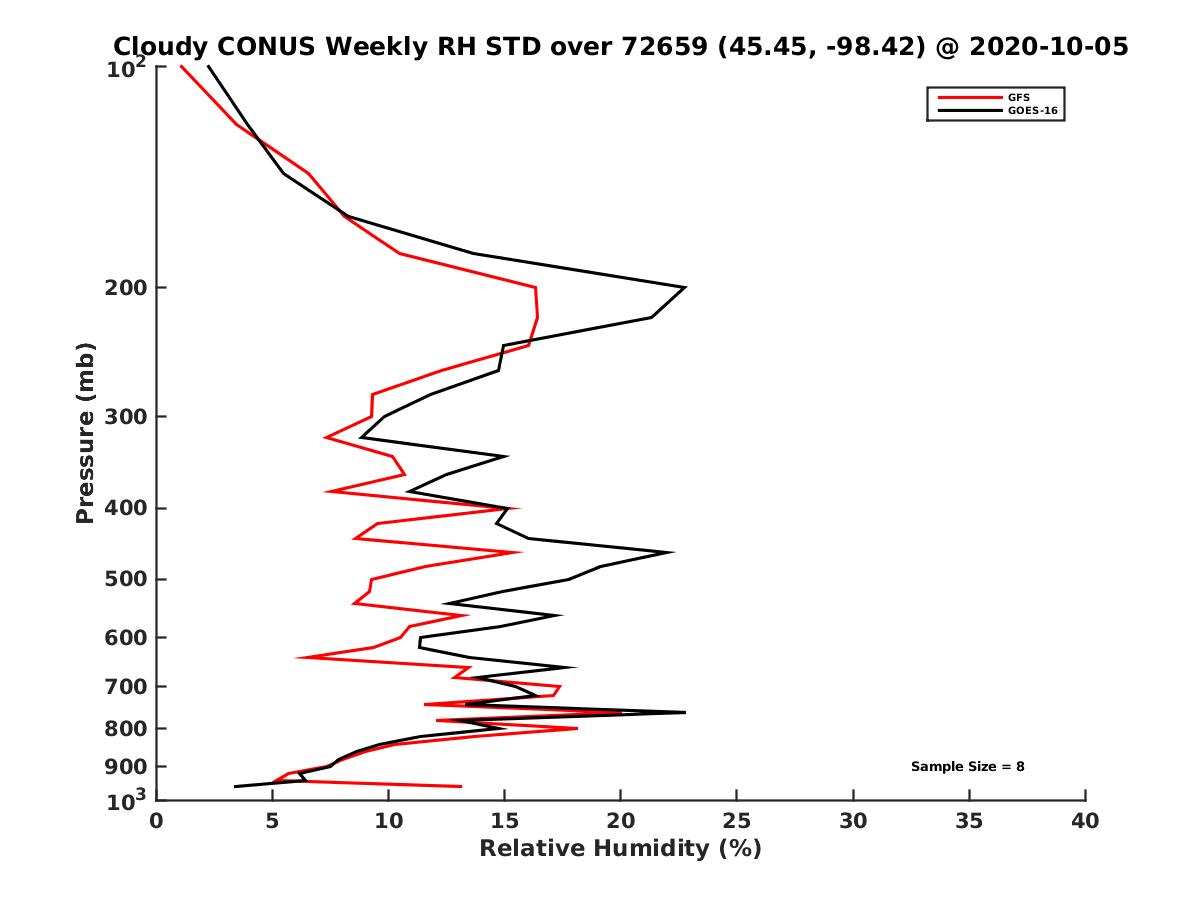 Cloudy CONUS Weekly RH STD over 72659 (45.45, -98.42) @ 2020-10-05

GFS
GOES-16

Pressure (mb)

$10^2$
200
300
400
500
600
700
800
900
$10^3$

Sample Size = 8

0
5
10
15
20
25
30
35
40

Relative Humidity (%)